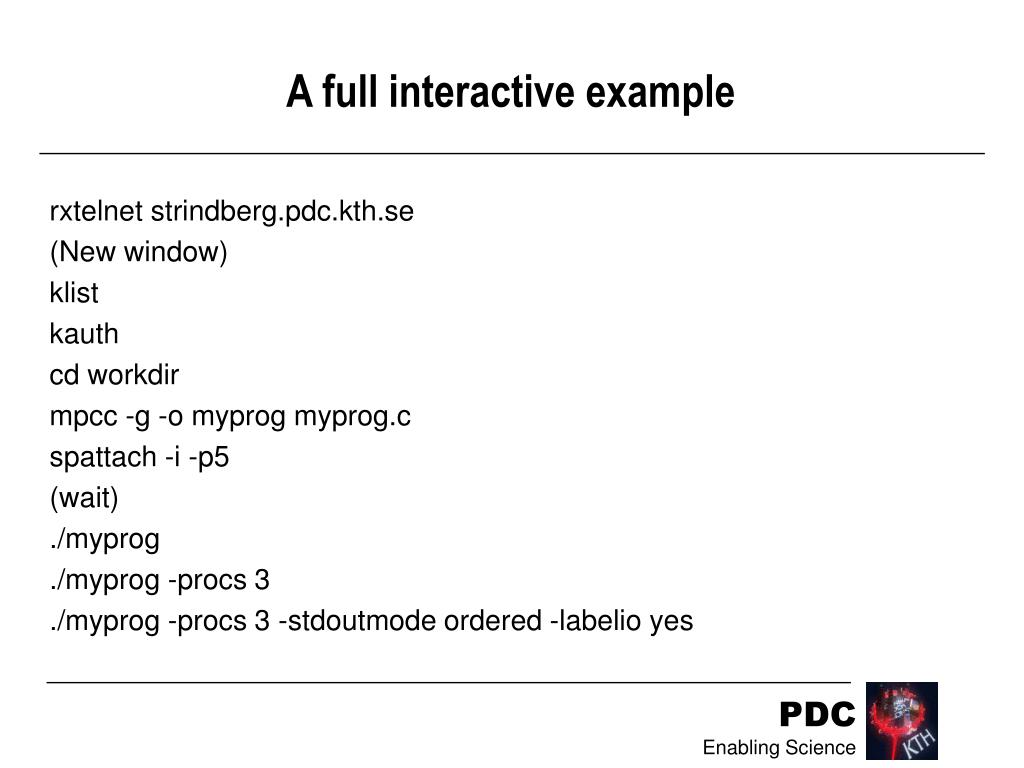 A full interactive example

rxtelnet strindberg.pdc.kth.se
(New window)
klist
kauth
cd workdir
mpcc -g -o myprog myprog.c
spattach -i -p5
(wait)
./myprog
./myprog -procs 3
./myprog -procs 3 -stdoutmode ordered -labelio yes

PDC
Enabling Science

KTH